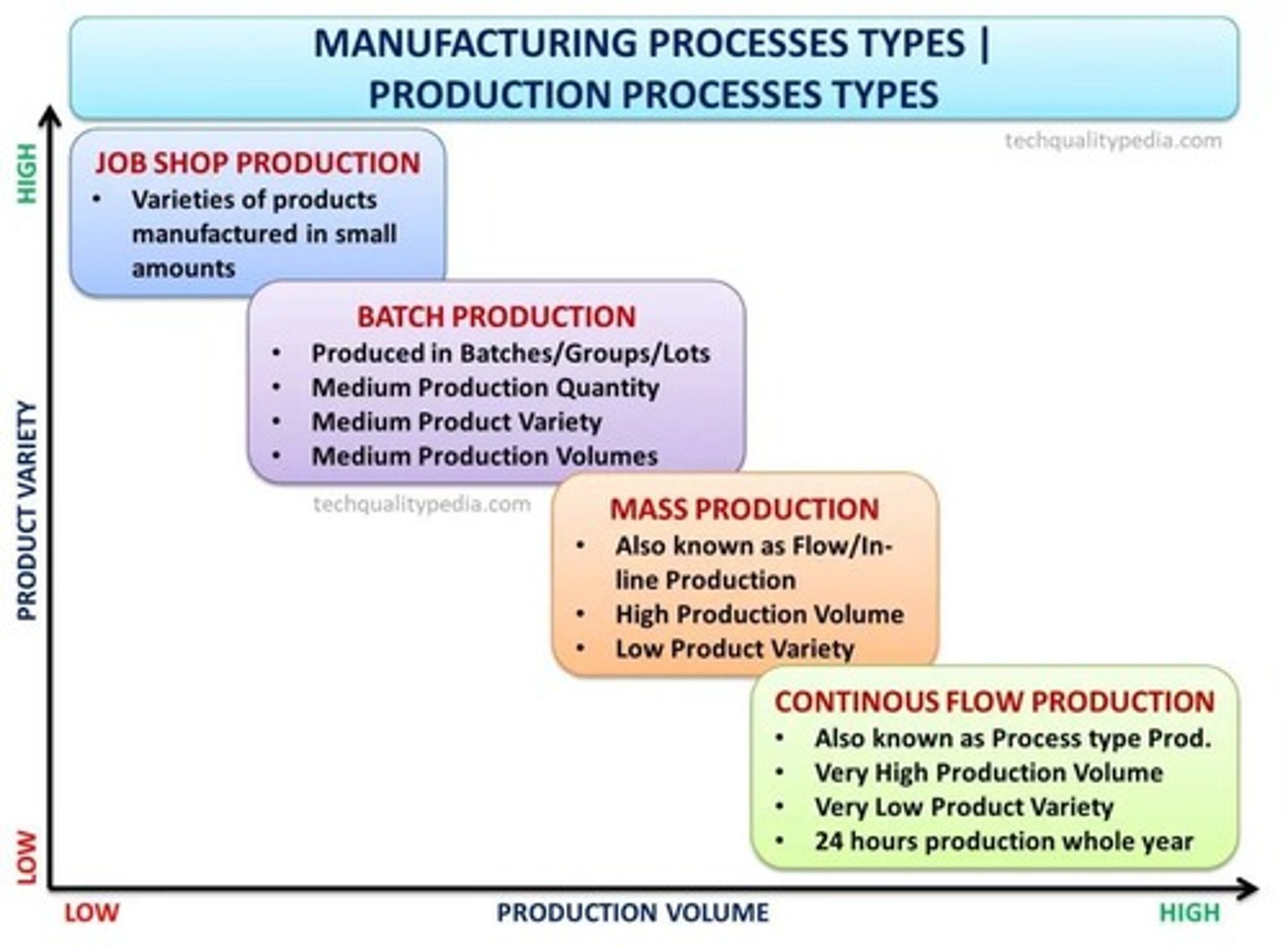 MANUFACTURING PROCESSES TYPES | PRODUCTION PROCESSES TYPES

techqualitypedia.com

HIGH

PRODUCT VARIETY

LOW

JOB SHOP PRODUCTION
• Varieties of products manufactured in small amounts

BATCH PRODUCTION
• Produced in Batches/Groups/Lots
• Medium Production Quantity
• Medium Product Variety
• Medium Production Volumes

techqualitypedia.com

MASS PRODUCTION
• Also known as Flow/In-line Production
• High Production Volume
• Low Product Variety

CONTINOUS FLOW PRODUCTION
• Also known as Process type Prod.
• Very High Production Volume
• Very Low Product Variety
• 24 hours production whole year

LOW

PRODUCTION VOLUME

HIGH